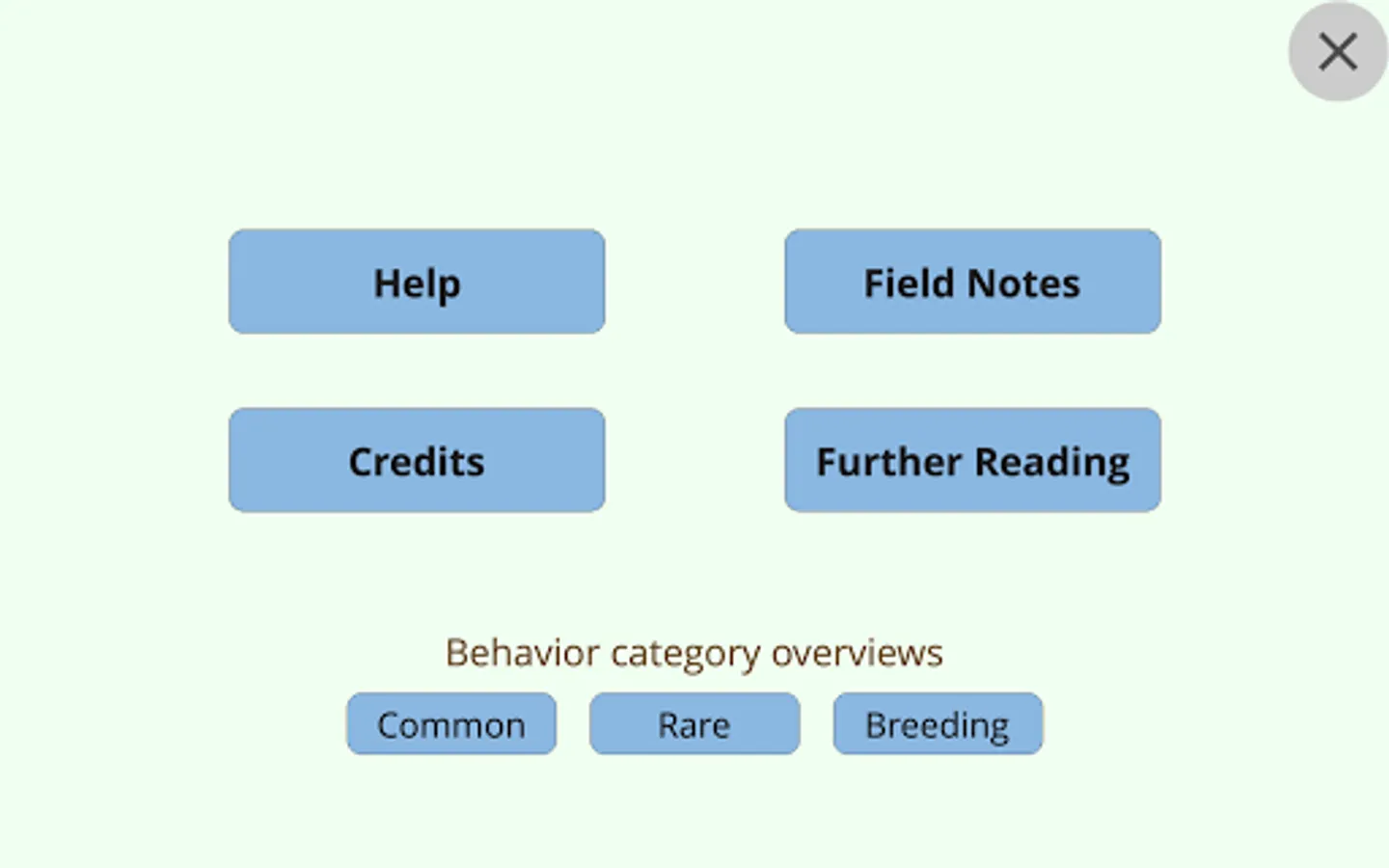 Help

Field Notes

Credits

Further Reading

Behavior category overviews

Common

Rare

Breeding